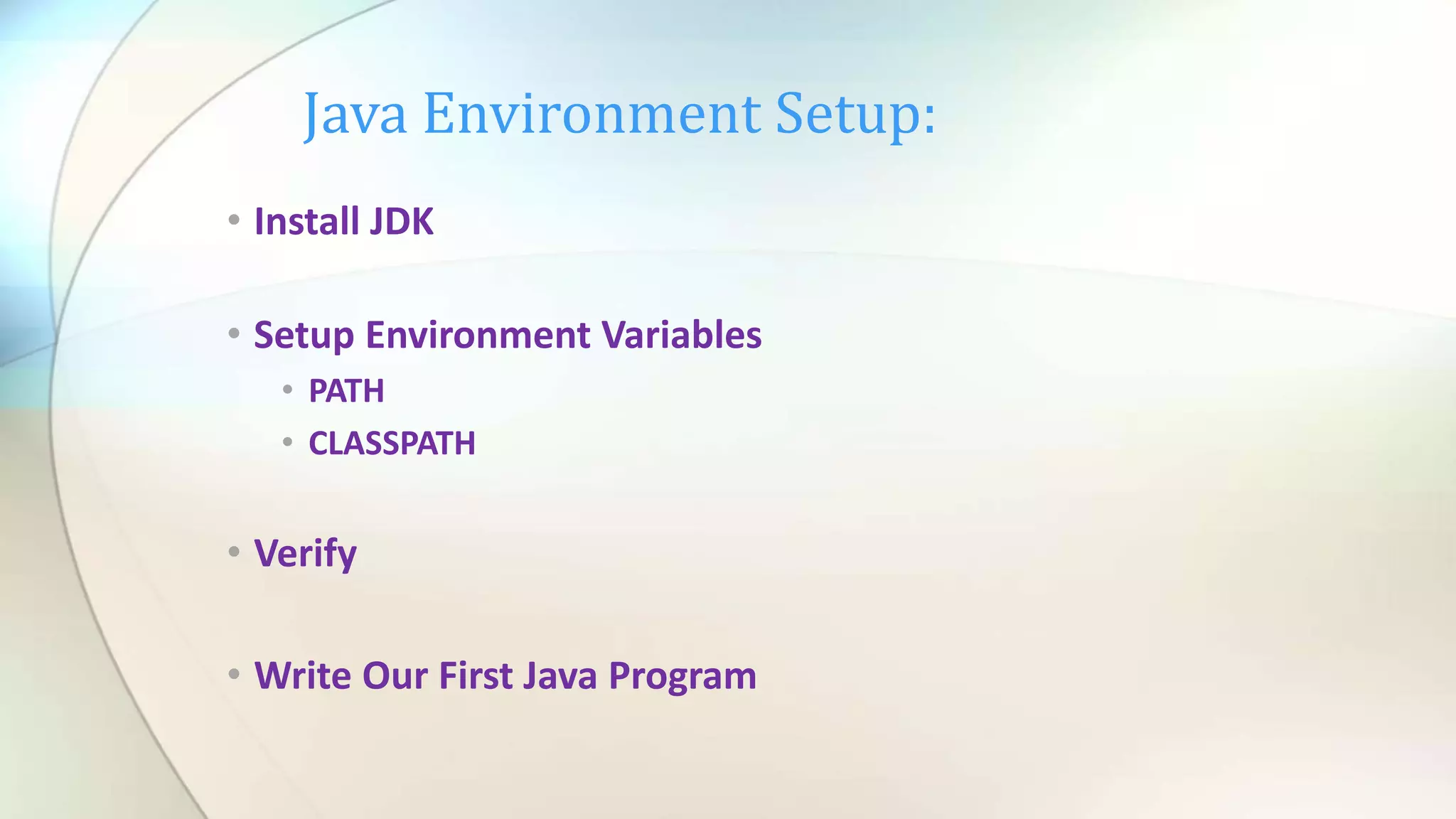 Java Environment Setup:

• Install JDK

• Setup Environment Variables
  • PATH
  • CLASSPATH

• Verify

• Write Our First Java Program